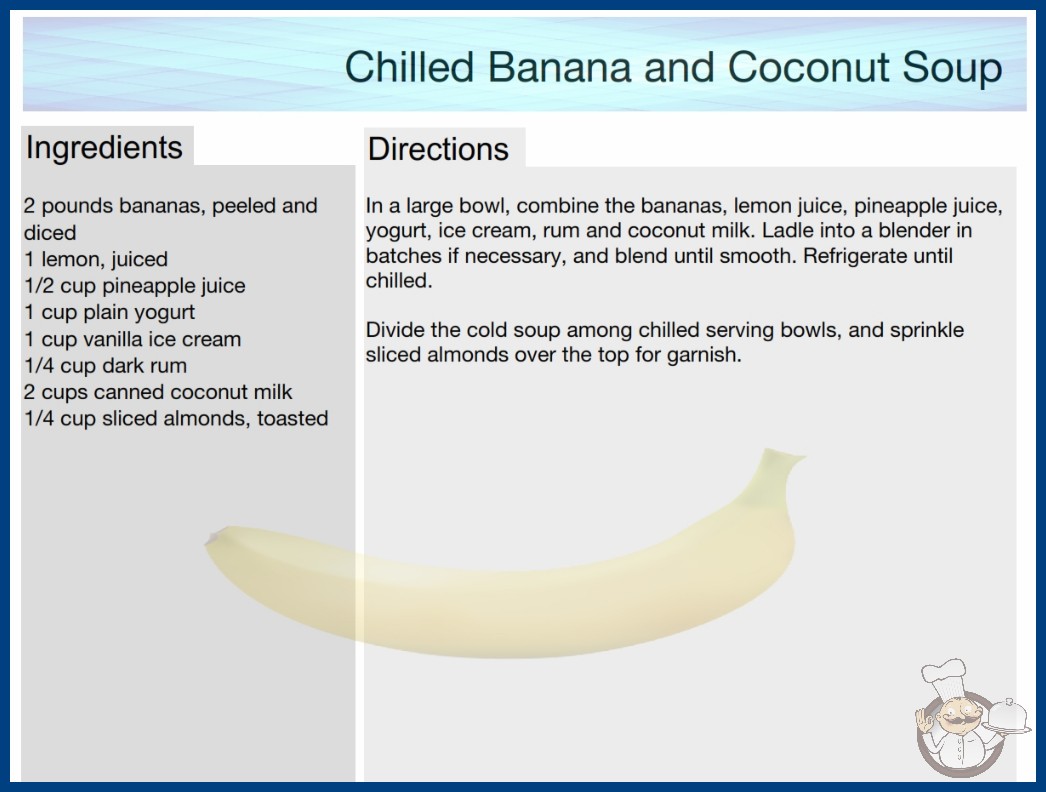 Chilled Banana and Coconut Soup

Ingredients

2 pounds bananas, peeled and diced
1 lemon, juiced
1/2 cup pineapple juice
1 cup plain yogurt
1 cup vanilla ice cream
1/4 cup dark rum
2 cups canned coconut milk
1/4 cup sliced almonds, toasted

Directions

In a large bowl, combine the bananas, lemon juice, pineapple juice, yogurt, ice cream, rum and coconut milk. Ladle into a blender in batches if necessary, and blend until smooth. Refrigerate until chilled.

Divide the cold soup among chilled serving bowls, and sprinkle sliced almonds over the top for garnish.